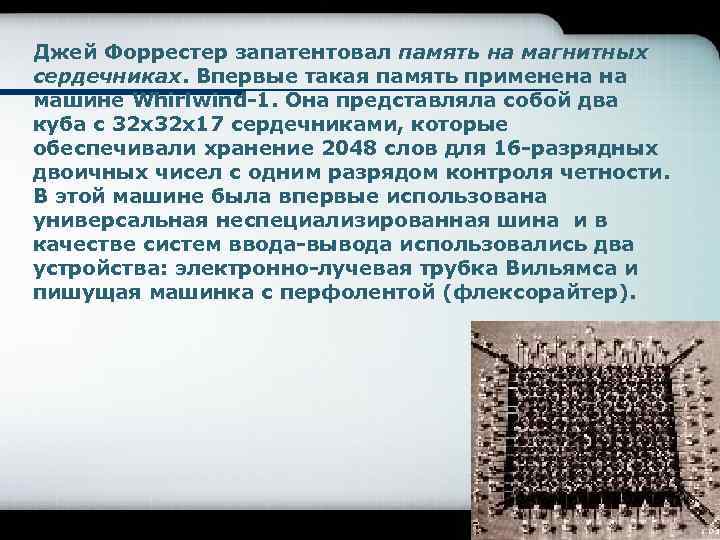 Джей Форрестер запатентовал память на магнитных сердечниках. Впервые такая память применена на машине Whirlwind-1. Она представляла собой два куба с 32х32х17 сердечниками, которые обеспечивали хранение 2048 слов для 16-разрядных двоичных чисел с одним разрядом контроля четности. В этой машине была впервые использована универсальная неспециализированная шина и в качестве систем ввода-вывода использовались два устройства: электронно-лучевая трубка Вильямса и пишущая машинка с перфолентой (флексорайтер).